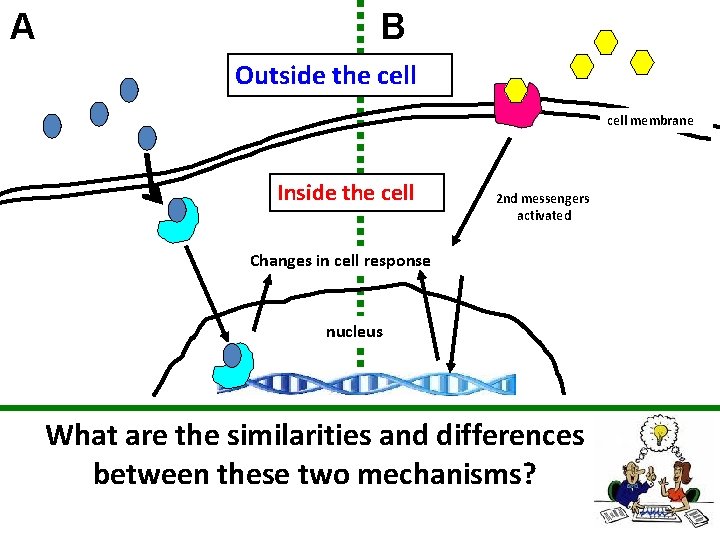 A

B

Outside the cell

cell membrane

Inside the cell

2nd messengers activated

Changes in cell response

nucleus

What are the similarities and differences between these two mechanisms?